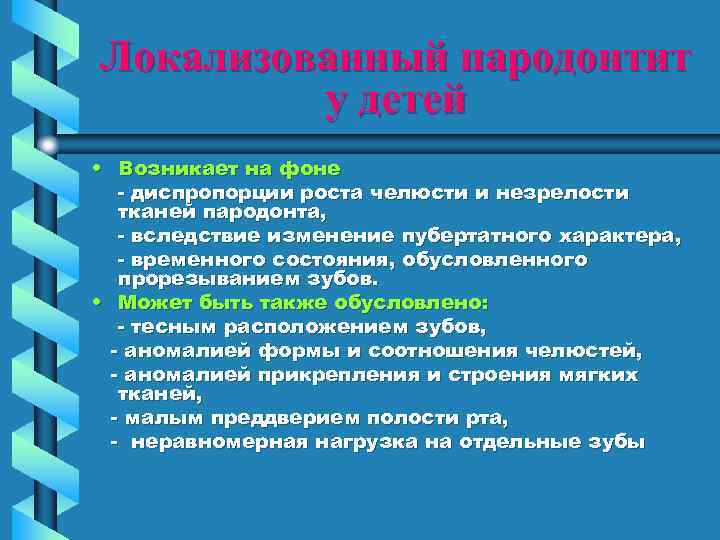 Локализованный пародонтит у детей

• Возникает на фоне

- диспропорции роста челюсти и незрелости тканей пародонта,

- вследствие изменение пубертатного характера,

- временного состояния, обусловленного прорезыванием зубов.

• Может быть также обусловлено:

- тесным расположением зубов,

- аномалией формы и соотношения челюстей,

- аномалией прикрепления и строения мягких тканей,

- малым преддверием полости рта,

- неравномерная нагрузка на отдельные зубы